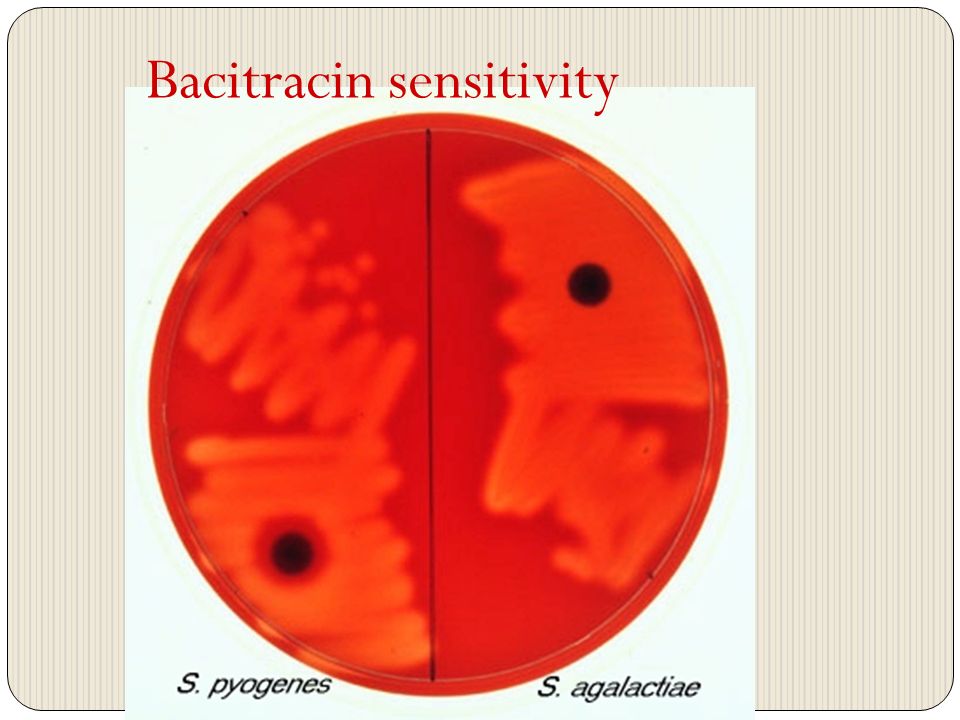 Bacitracin sensitivity

S. pyogenes

S. agalactiae